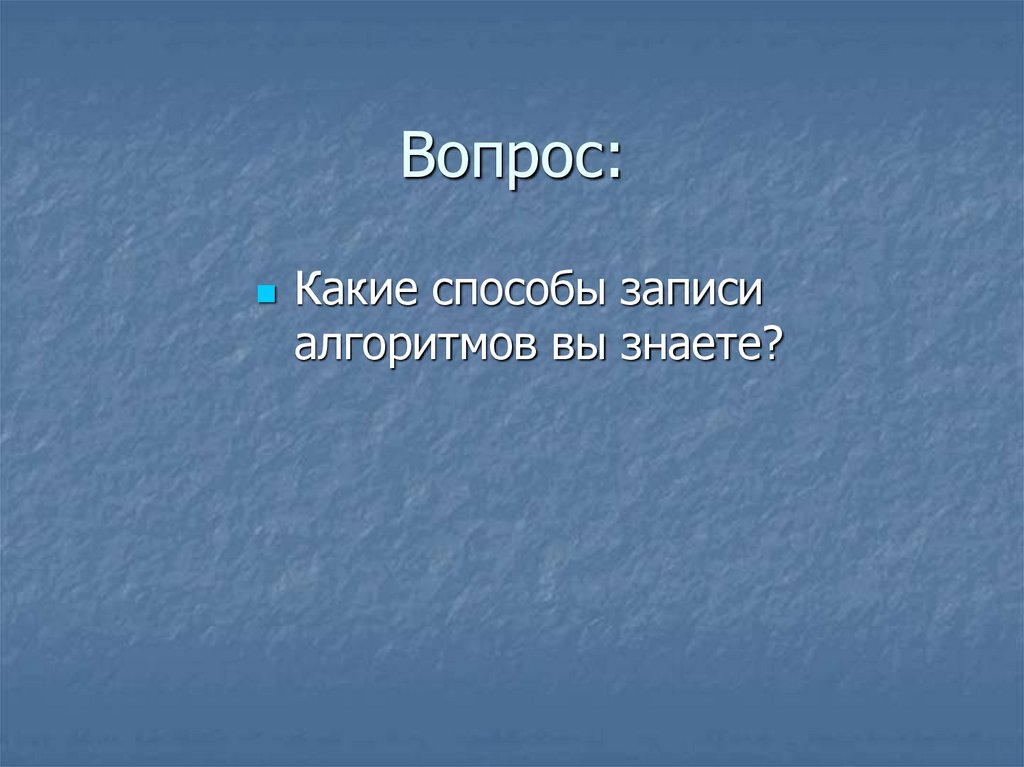 Вопрос:

Какие способы записи алгоритмов вы знаете?